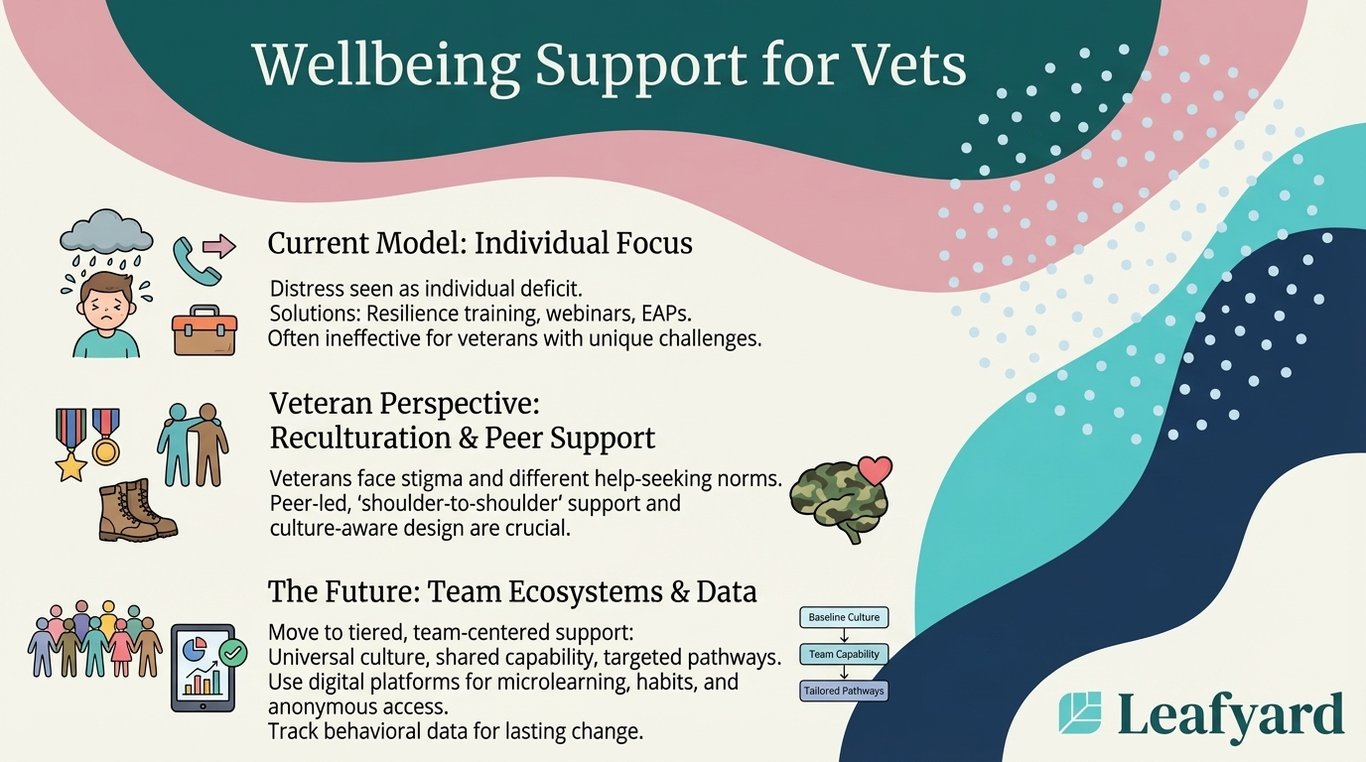 Wellbeing Support for Vets

Current Model: Individual Focus

Distress seen as individual deficit.
Solutions: Resilience training, webinars, EAPs.
Often ineffective for veterans with unique challenges.

Veteran Perspective: Reculturation & Peer Support

Veterans face stigma and different help-seeking norms.
Peer-led, 'shoulder-to-shoulder' support and culture-aware design are crucial.

The Future: Team Ecosystems & Data

Move to tiered, team-centered support:
Universal culture, shared capability, targeted pathways.
Use digital platforms for microlearning, habits, and anonymous access.
Track behavioral data for lasting change.

Baseline Culture
Team Capability
Tailored Pathways

Leafyard